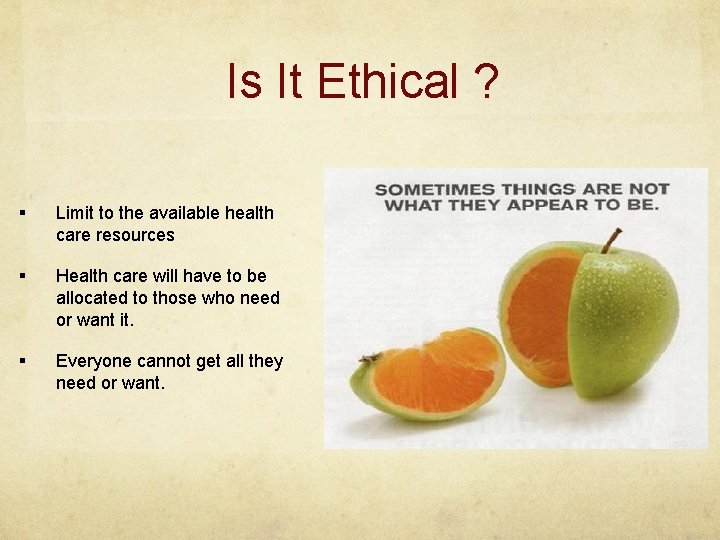 Is It Ethical ?

▪ Limit to the available health care resources

▪ Health care will have to be allocated to those who need or want it.

▪ Everyone cannot get all they need or want.

SOMETIMES THINGS ARE NOT WHAT THEY APPEAR TO BE.